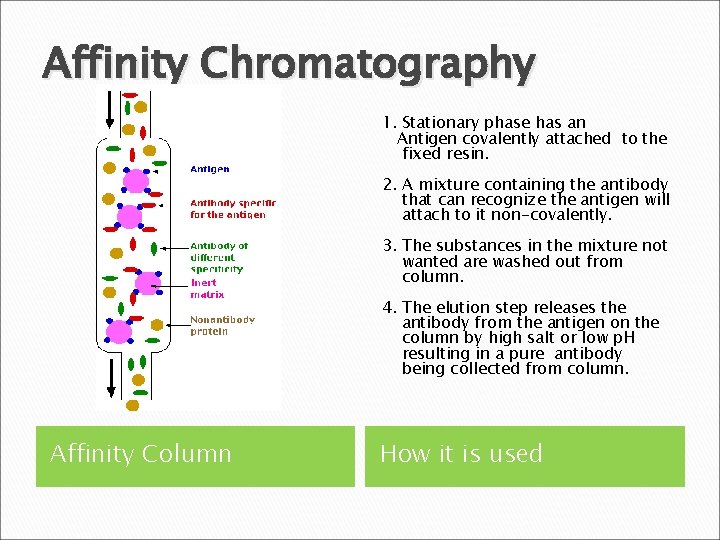 Affinity Chromatography

Antigen

Antibody specific for the antigen

Antibody of different specificity

Inert matrix

Nonantibody protein

1. Stationary phase has an Antigen covalently attached to the fixed resin.

2. A mixture containing the antibody that can recognize the antigen will attach to it non-covalently.

3. The substances in the mixture not wanted are washed out from column.

4. The elution step releases the antibody from the antigen on the column by high salt or low pH resulting in a pure antibody being collected from column.

Affinity Column

How it is used